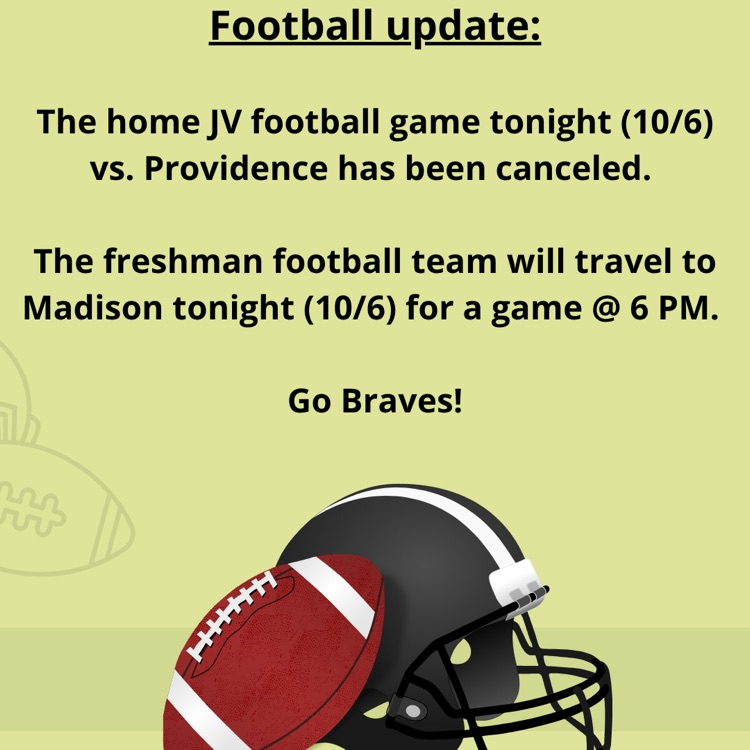 Football update:

The home JV football game tonight (10/6) vs. Providence has been canceled.

The freshman football team will travel to Madison tonight (10/6) for a game @ 6 PM.

Go Braves!